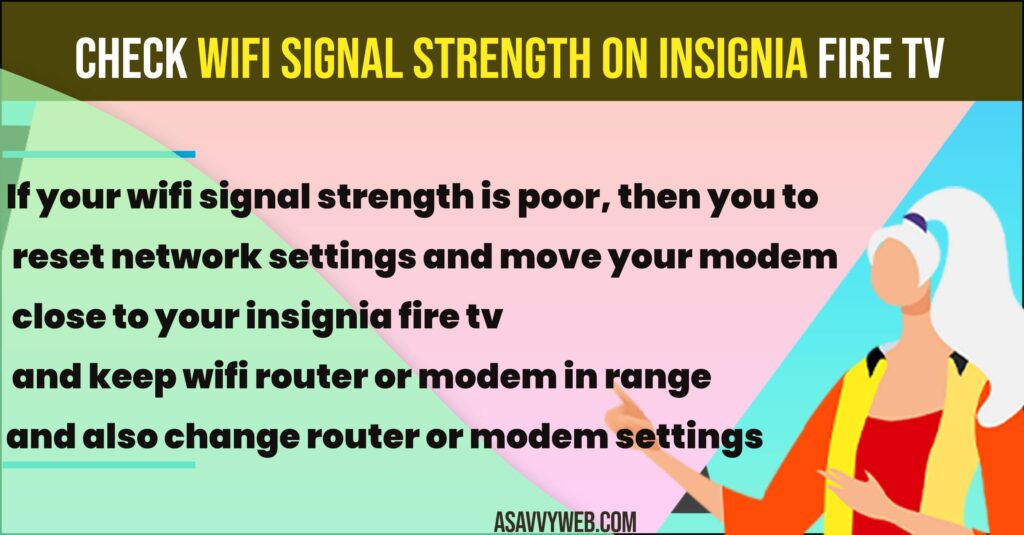 CHECK WIFI SIGNAL STRENGTH ON INSIGNIA FIRE TV

If your wifi signal strength is poor, then you to reset network settings and move your modem close to your insignia fire tv and keep wifi router or modem in range and also change router or modem settings

ASAVVYWEB.COM